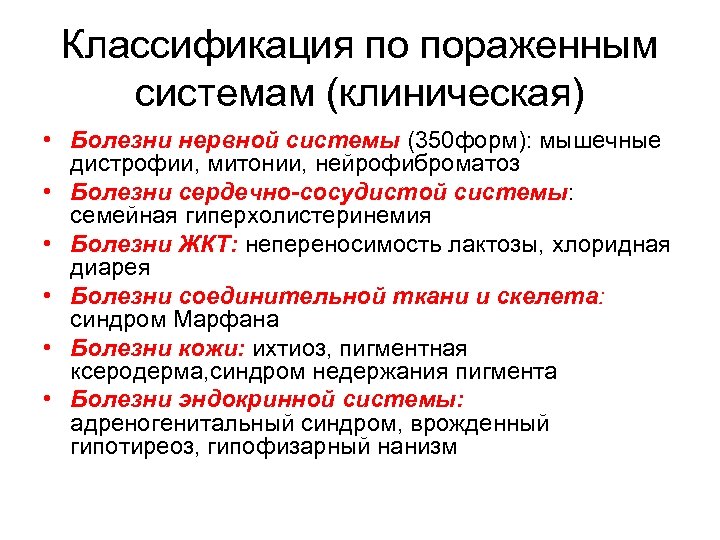 Классификация по пораженным системам (клиническая)

• Болезни нервной системы (350форм): мышечные дистрофии, митонии, нейрофиброматоз
• Болезни сердечно-сосудистой системы: семейная гиперхолистеринемия
• Болезни ЖКТ: непереносимость лактозы, хлоридная диарея
• Болезни соединительной ткани и скелета: синдром Марфана
• Болезни кожи: ихтиоз, пигментная ксеродерма,синдром недержания пигмента
• Болезни эндокринной системы: адреногенитальный синдром, врожденный гипотиреоз, гипофизарный нанизм